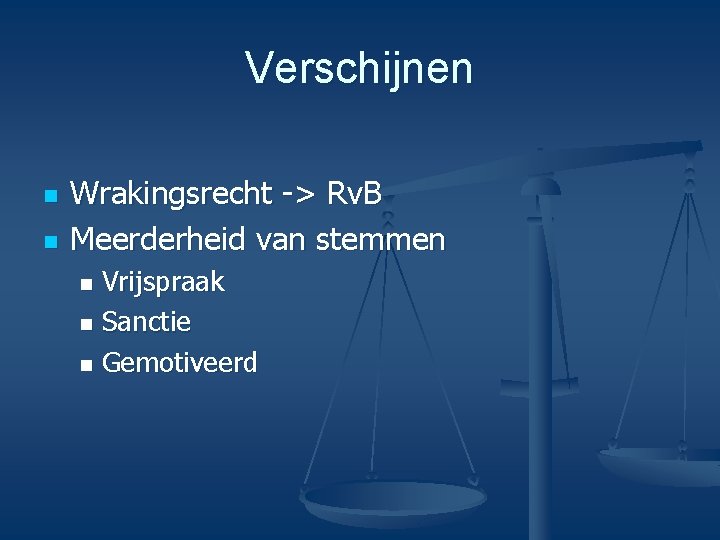 Verschijnen

- Wrakingsrecht -> RvB
- Meerderheid van stemmen
  - Vrijspraak
  - Sanctie
  - Gemotiveerd